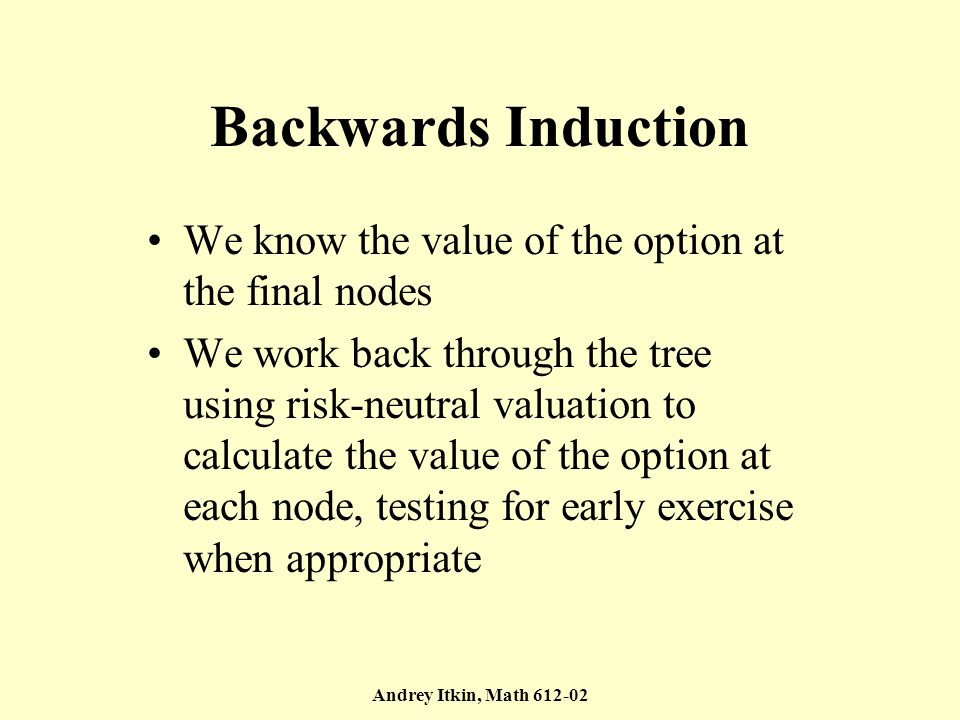 Backwards Induction

• We know the value of the option at the final nodes

• We work back through the tree using risk-neutral valuation to calculate the value of the option at each node, testing for early exercise when appropriate

Andrey Itkin, Math 612-02